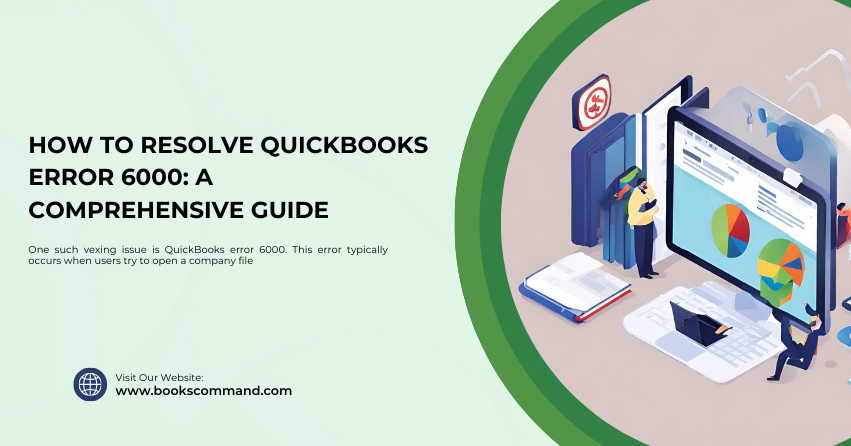 HOW TO RESOLVE QUICKBOOKS ERROR 6000: A COMPREHENSIVE GUIDE

One such vexing issue is QuickBooks error 6000. This error typically occurs when users try to open a company file

Visit Our Website:
www.bookscommand.com